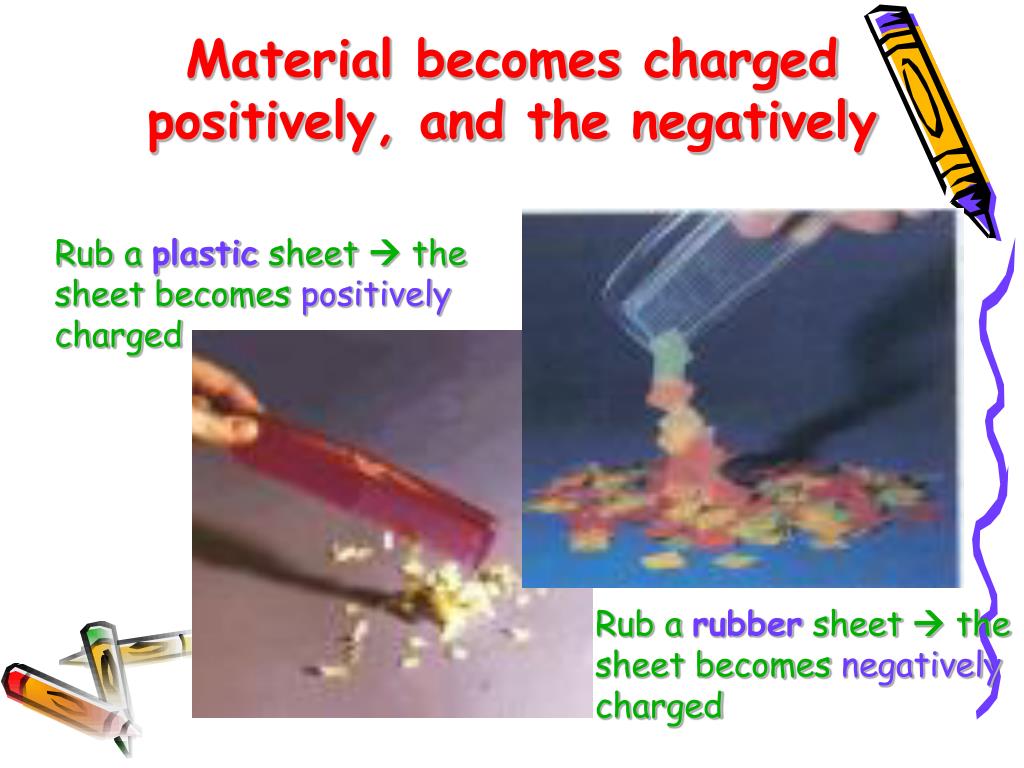 Material becomes charged positively, and the negatively

Rub a plastic sheet → the sheet becomes positively charged

Rub a rubber sheet → the sheet becomes negatively charged